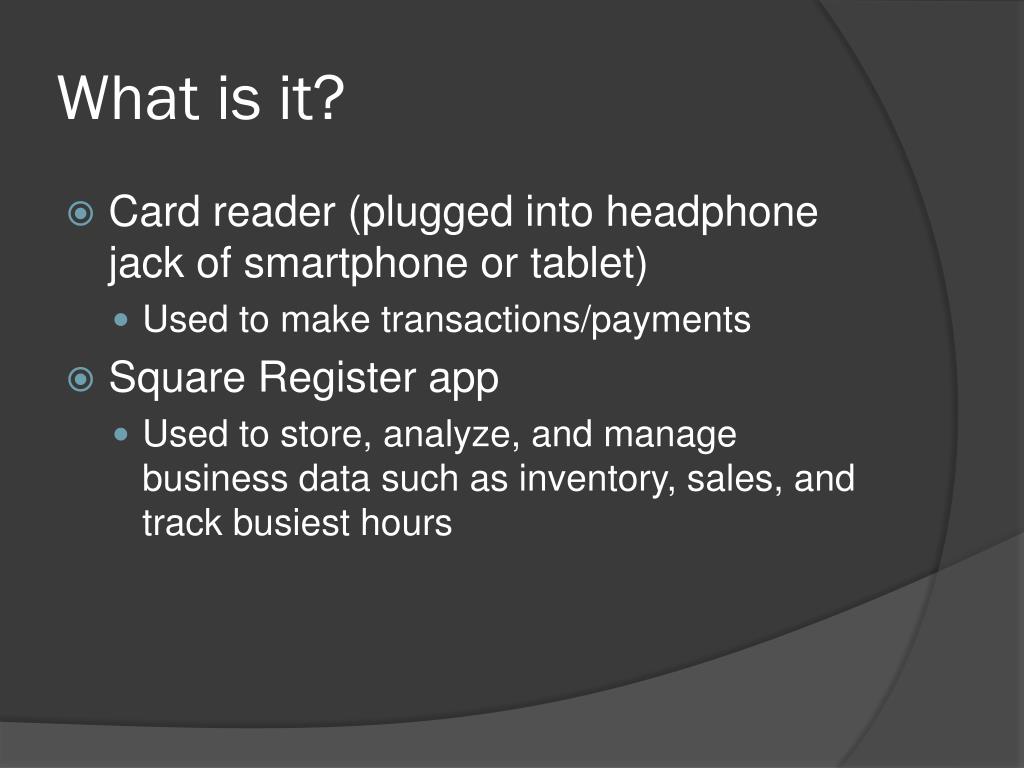 What is it?

Card reader (plugged into headphone jack of smartphone or tablet)

Used to make transactions/payments

Square Register app

Used to store, analyze, and manage business data such as inventory, sales, and track busiest hours